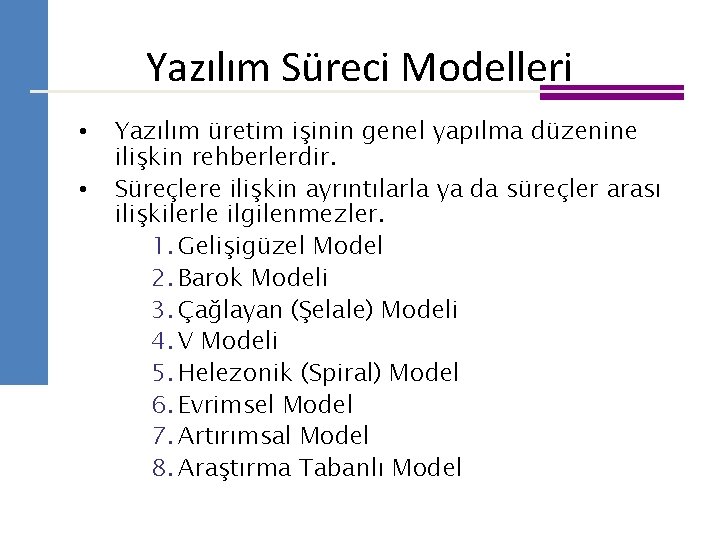 Yazılım Süreci Modelleri

• Yazılım üretim işinin genel yapılma düzenine ilişkin rehberlerdir.

• Süreçlere ilişkin ayrıntılarla ya da süreçler arası ilişkilerle ilgilenmezler.

1. Gelişigüzel Model
2. Barok Modeli
3. Çağlayan (Şelale) Modeli
4. V Modeli
5. Helezonik (Spiral) Model
6. Evrimsel Model
7. Artırımsal Model
8. Araştırma Tabanlı Model